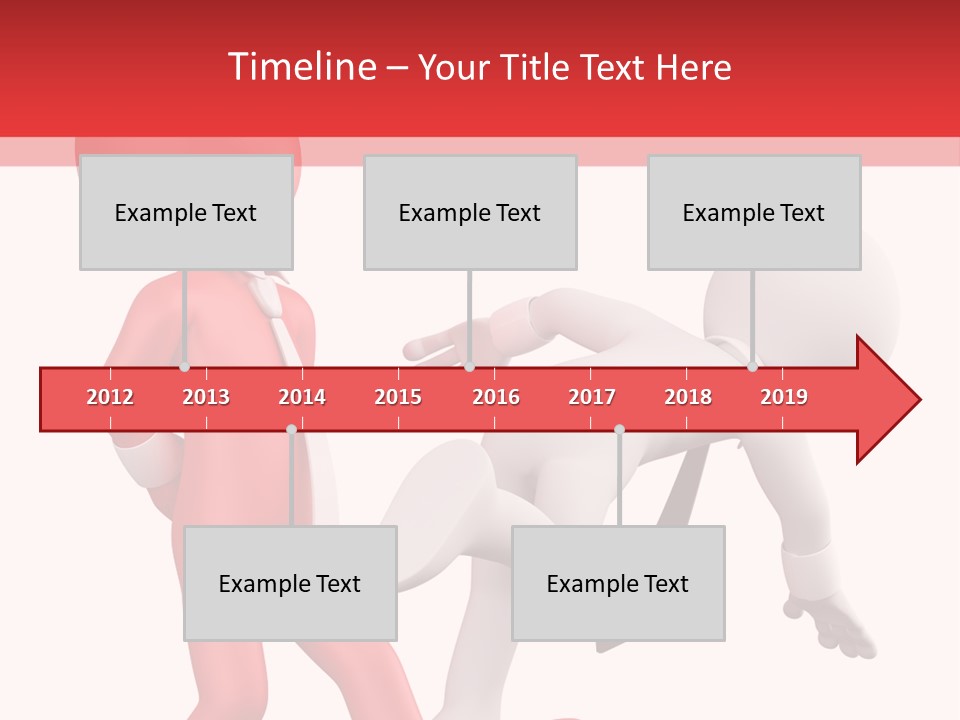 Timeline – Your Title Text Here

Example Text

Example Text

Example Text

2012 2013 2014 2015 2016 2017 2018 2019

Example Text

Example Text